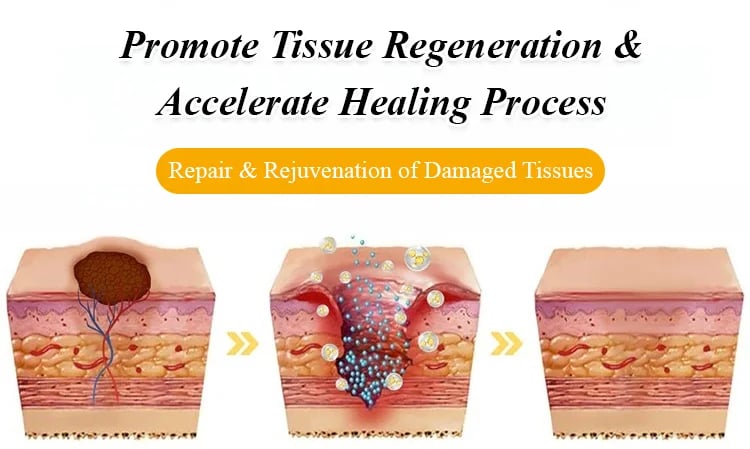 Promote Tissue Regeneration &
Accelerate Healing Process

Repair & Rejuvenation of Damaged Tissues